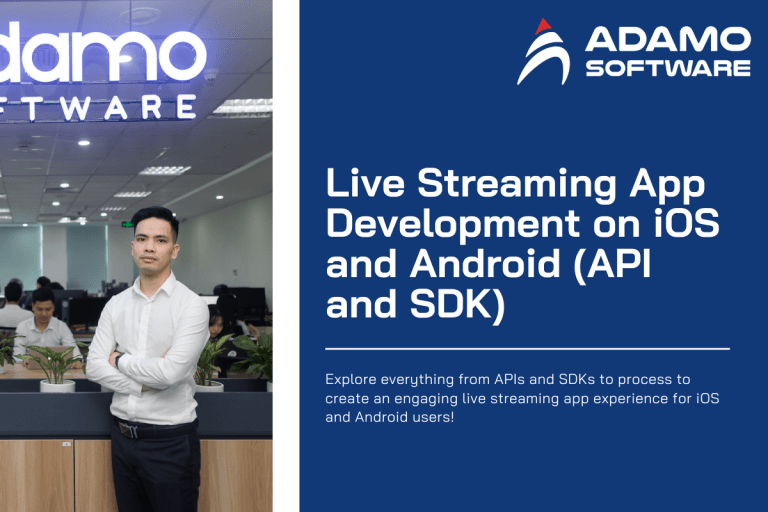 damo
FTWARE

ADAMO
SOFTWARE

Live Streaming App Development on iOS and Android (API and SDK)

Explore everything from APIs and SDKs to process to create an engaging live streaming app experience for iOS and Android users!